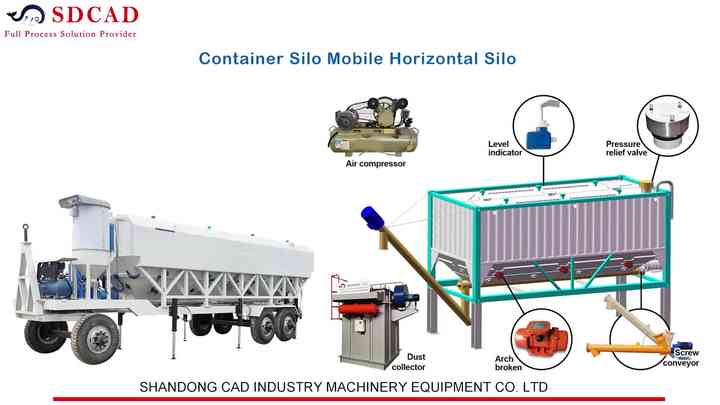 SDCAD
Full Process Solution Provider

Container Silo Mobile Horizontal Silo

Air compressor

Level indicator

Pressure relief valve

Dust collector

Arch broken

Screw conveyor

SHANDONG CAD INDUSTRY MACHINERY EQUIPMENT CO. LTD